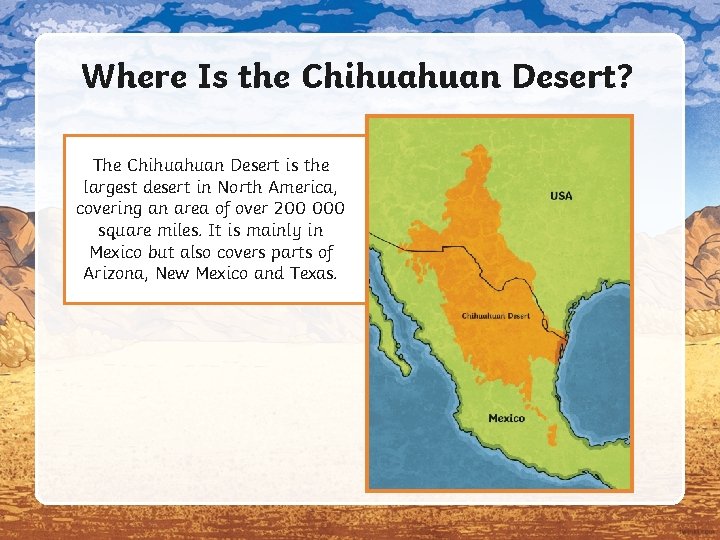 Where Is the Chihuahuan Desert?

The Chihuahuan Desert is the largest desert in North America, covering an area of over 200 000 square miles. It is mainly in Mexico but also covers parts of Arizona, New Mexico and Texas.

USA

Chihuahuan Desert

Mexico